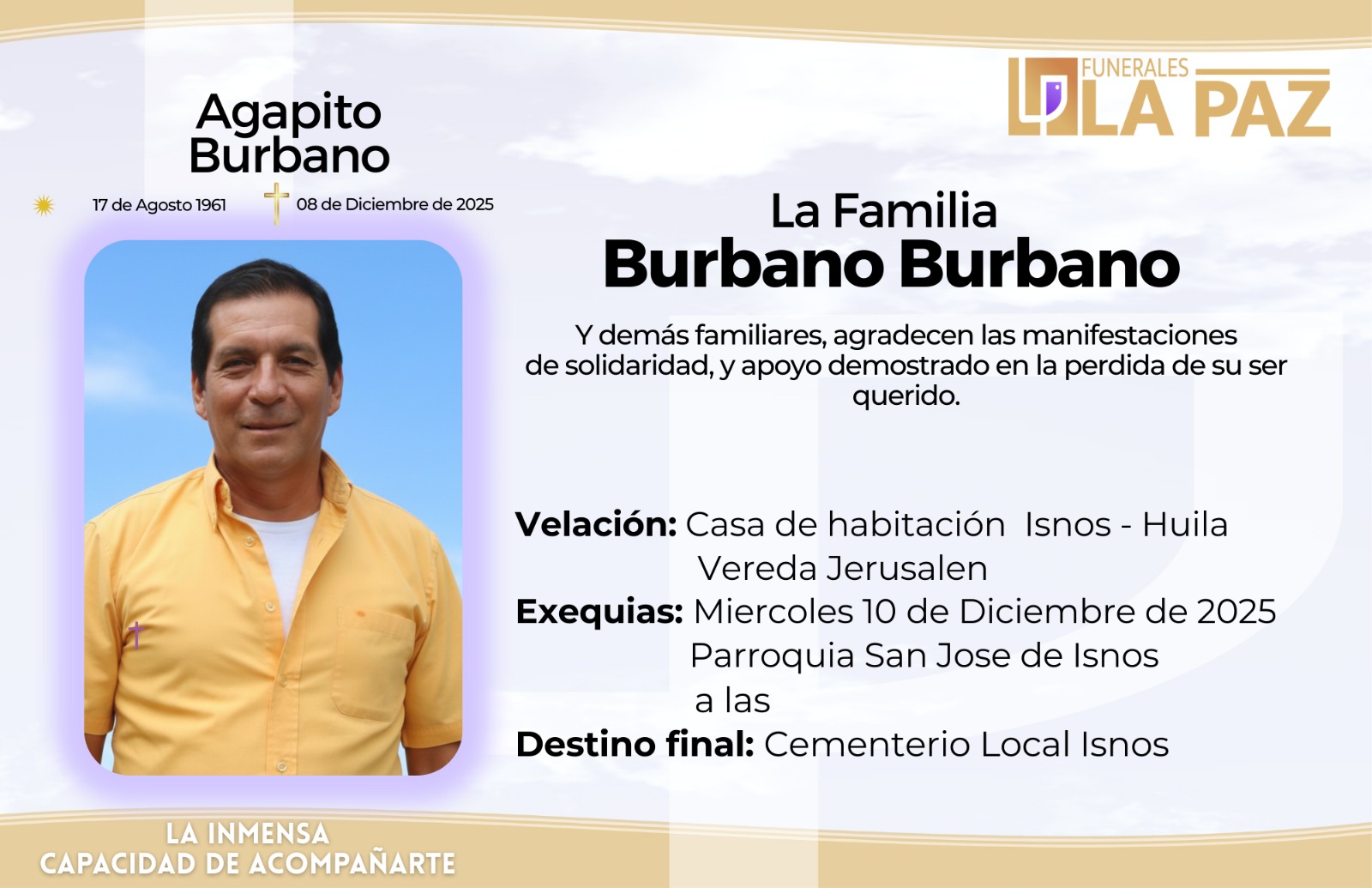 FUNERALES
LA PAZ

Agapito
Burbano

17 de Agosto 1961

08 de Diciembre de 2025

La Familia
Burbano Burbano

Y demás familiares, agradecen las manifestaciones de solidaridad, y apoyo demostrado en la perdida de su ser querido.

Velación: Casa de habitación Isnos - Huila
Vereda Jerusalen
Exequias: Miercoles 10 de Diciembre de 2025
Parroquia San Jose de Isnos
a las
Destino final: Cementerio Local Isnos

LA INMENSA
CAPACIDAD DE ACOMPAÑARTE